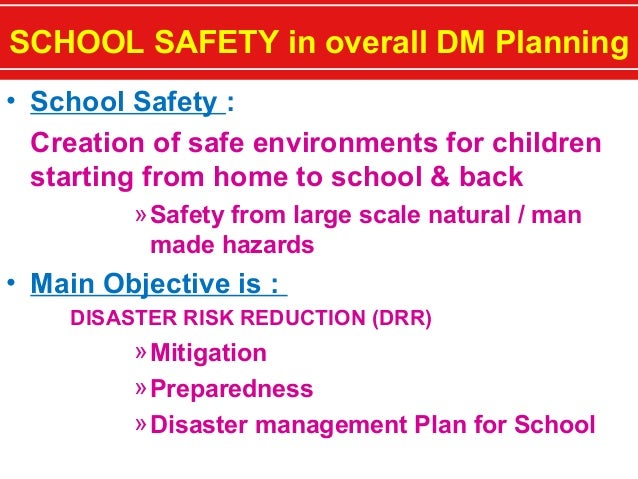 SCHOOL SAFETY in overall DM Planning

• School Safety :

Creation of safe environments for children starting from home to school & back

» Safety from large scale natural / man made hazards

• Main Objective is :

DISASTER RISK REDUCTION (DRR)

» Mitigation

» Preparedness

» Disaster management Plan for School